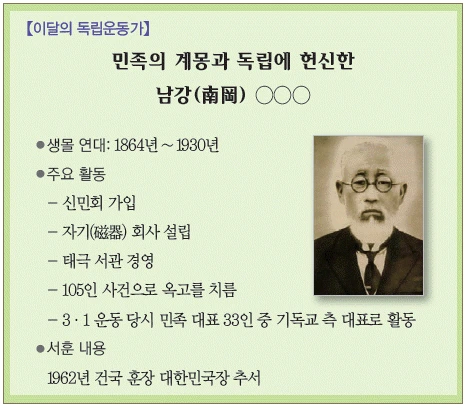 【이달의 독립운동가】

민족의 계몽과 독립에 헌신한

남강(南岡) ○○○

●생몰 연대: 1864년 ~ 1930년

●주요 활동

– 신민회 가입

– 자기(磁器) 회사 설립

– 태극 서관 경영

– 105인 사건으로 옥고를 치름

– 3 · 1 운동 당시 민족 대표 33인 중 기독교 측 대표로 활동

●서훈 내용

1962년 건국 훈장 대한민국장 추서